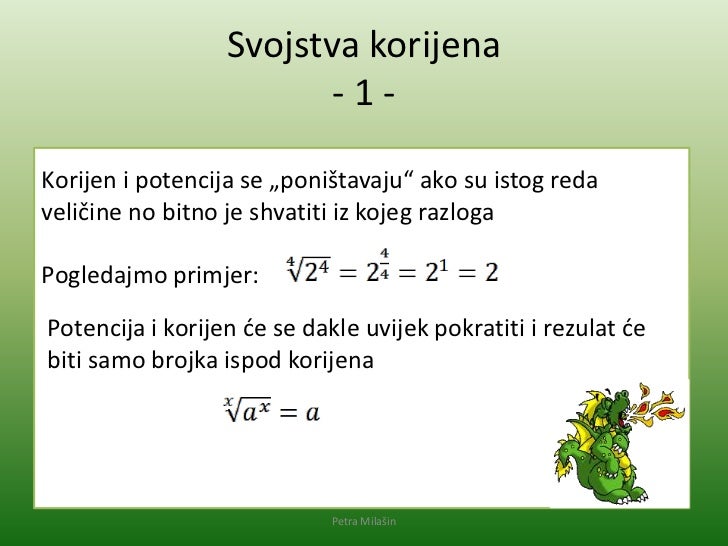 Svojstva korijena
- 1 -

Korijen i potencija se „poništavaju“ ako su istog reda veličine no bitno je shvatiti iz kojeg razloga

Pogledajmo primjer: $\sqrt[4]{2^4} = 2^{\frac{4}{4}} = 2^1 = 2$

Potencija i korijen će se dakle uvijek pokratiti i rezulat će biti samo brojka ispod korijena

$\sqrt[x]{a^x} = a$

Petra Milašin